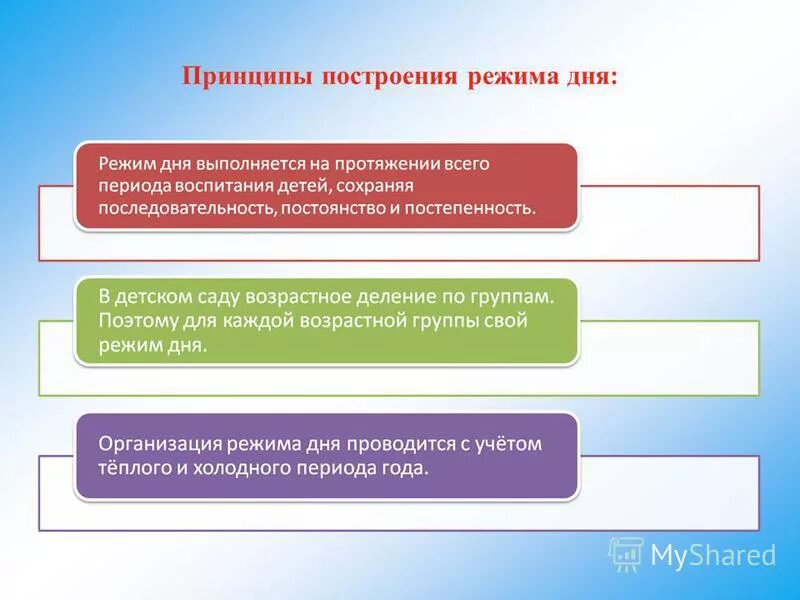 Принципы построения режима дня:

Режим дня выполняется на протяжении всего периода воспитания детей, сохраняя последовательность, постоянство и постепенность.

В детском саду возрастное деление по группам. Поэтому для каждой возрастной группы свой режим дня.

Организация режима дня проводится с учётом тёплого и холодного периода года.

MyShared